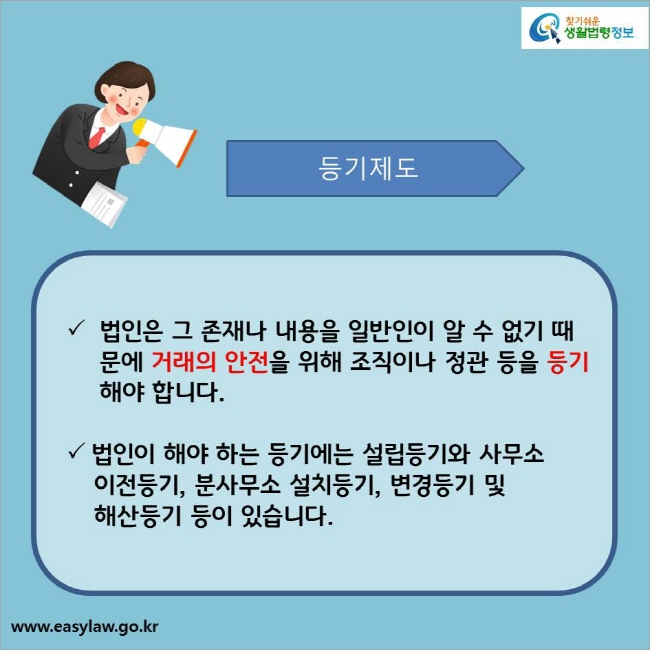 찾기쉬운 생활법령정보

등기제도

✓ 법인은 그 존재나 내용을 일반인이 알 수 없기 때문에 거래의 안전을 위해 조직이나 정관 등을 등기해야 합니다.

✓ 법인이 해야 하는 등기에는 설립등기와 사무소 이전등기, 분사무소 설치등기, 변경등기 및 해산등기 등이 있습니다.

www.easylaw.go.kr